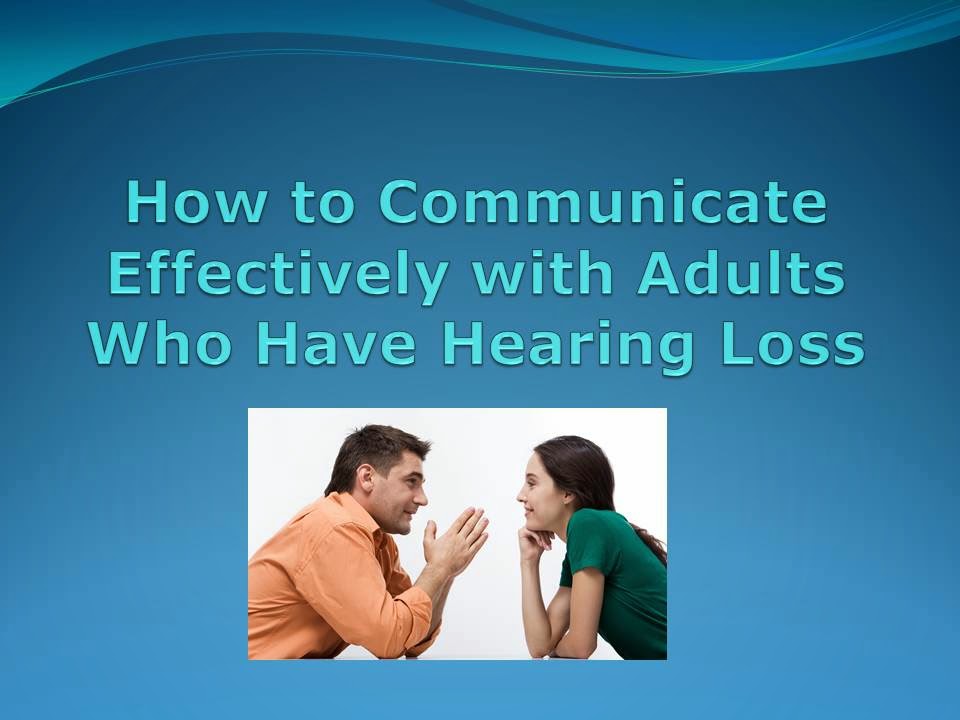 How to Communicate Effectively with Adults Who Have Hearing Loss